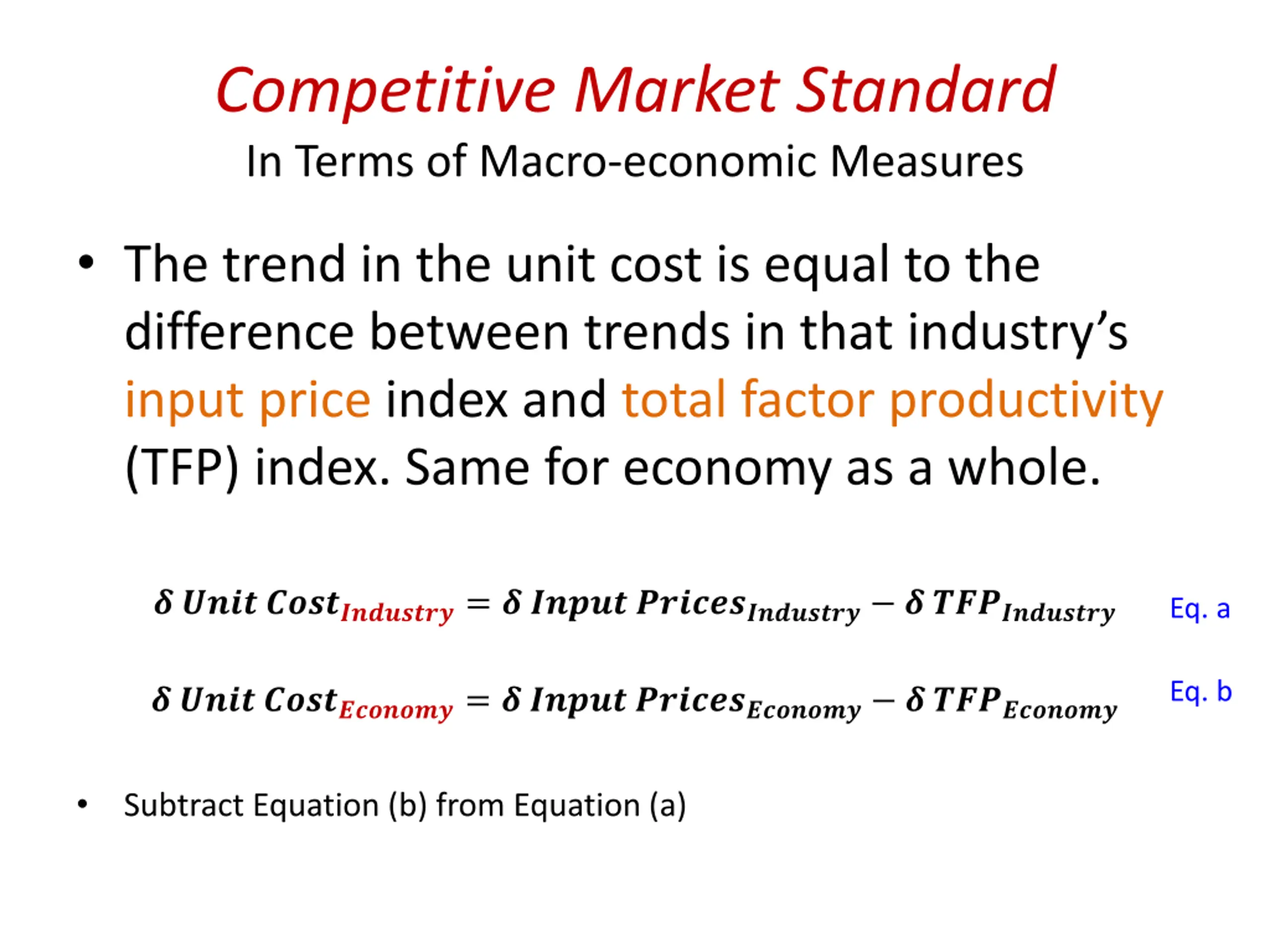 Competitive Market Standard
In Terms of Macro-economic Measures

• The trend in the unit cost is equal to the difference between trends in that industry's input price index and total factor productivity (TFP) index. Same for economy as a whole.

$\delta\, Unit\ Cost_{Industry} = \delta\, Input\ Prices_{Industry} - \delta\, TFP_{Industry}$ Eq. a

$\delta\, Unit\ Cost_{Economy} = \delta\, Input\ Prices_{Economy} - \delta\, TFP_{Economy}$ Eq. b

• Subtract Equation (b) from Equation (a)